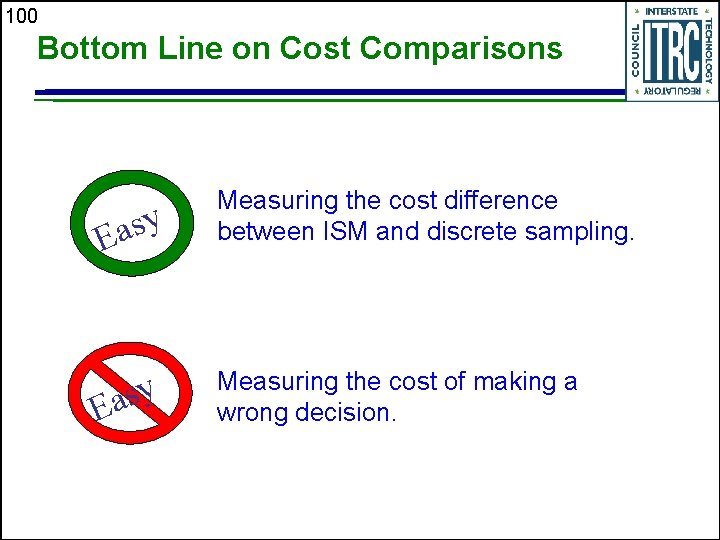 100

Bottom Line on Cost Comparisons

INTERSTATE TECHNOLOGY REGULATORY COUNCIL ITRC

Easy

Measuring the cost difference between ISM and discrete sampling.

Easy

Measuring the cost of making a wrong decision.